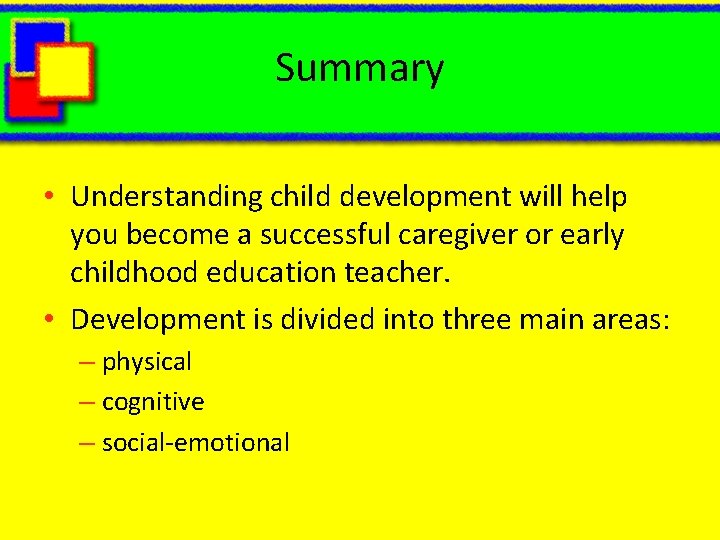 Summary

• Understanding child development will help you become a successful caregiver or early childhood education teacher.

• Development is divided into three main areas:
– physical
– cognitive
– social-emotional